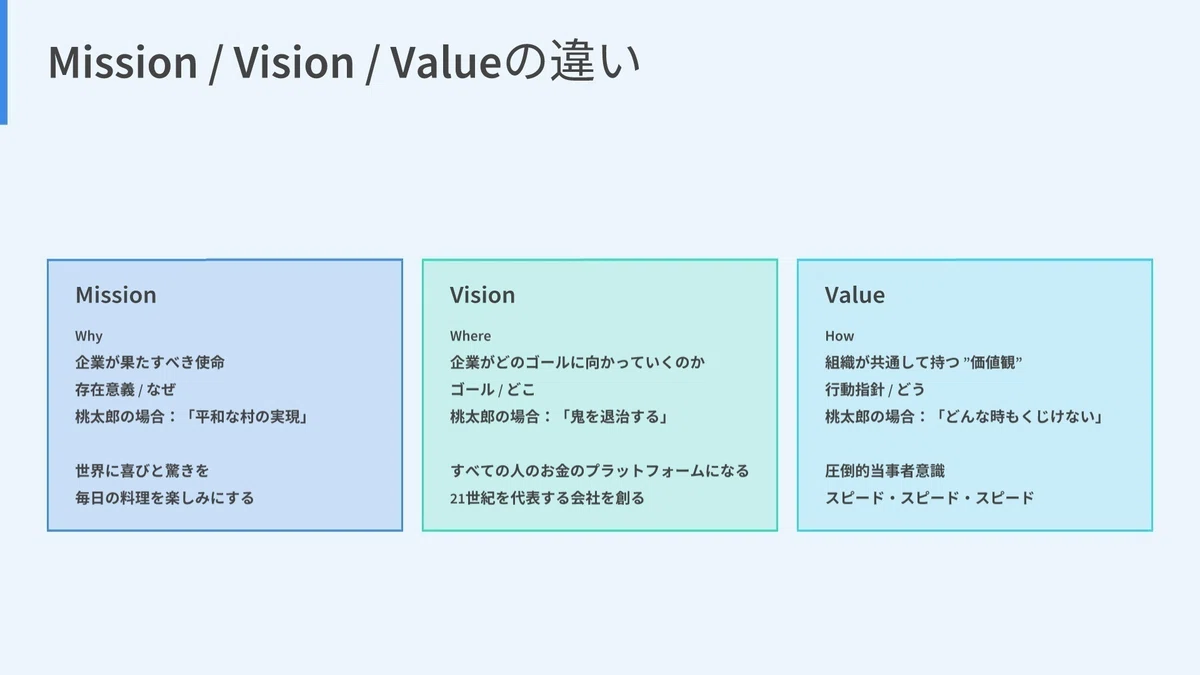 Mission / Vision / Valueの違い

Mission

Why
企業が果たすべき使命
存在意義 / なぜ
桃太郎の場合：「平和な村の実現」

世界に喜びと驚きを
毎日の料理を楽しみにする

Vision

Where
企業がどのゴールに向かっていくのか
ゴール / どこ
桃太郎の場合：「鬼を退治する」

すべての人のお金のプラットフォームになる
21世紀を代表する会社を創る

Value

How
組織が共通して持つ ”価値観”
行動指針 / どう
桃太郎の場合：「どんな時もくじけない」

圧倒的当事者意識
スピード・スピード・スピード